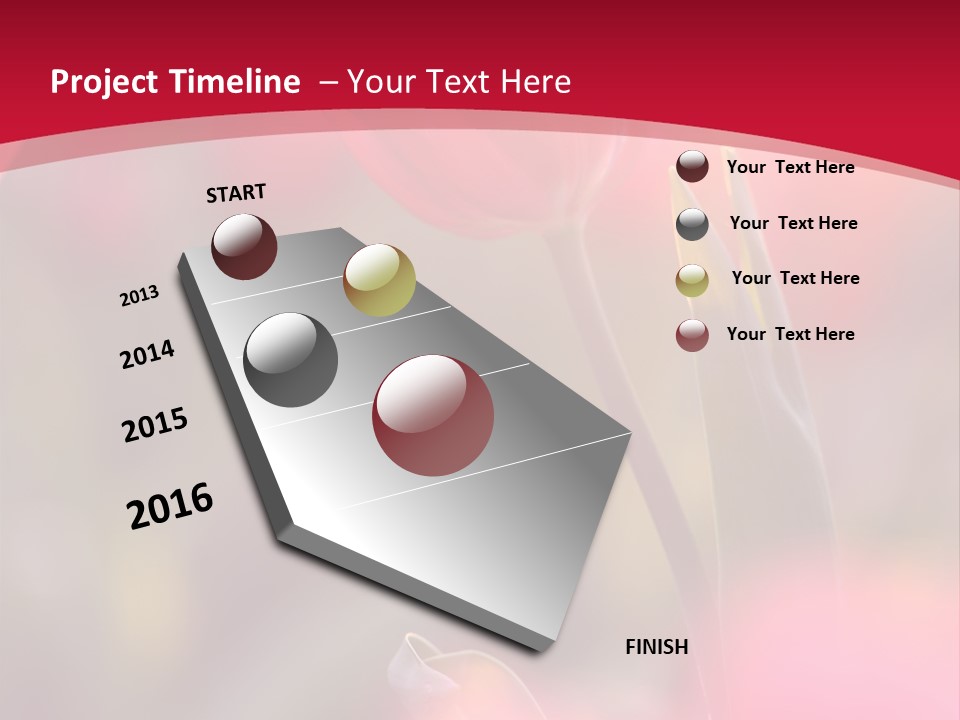 Project Timeline – Your Text Here

START

2013

2014

2015

2016

FINISH

Your Text Here

Your Text Here

Your Text Here

Your Text Here